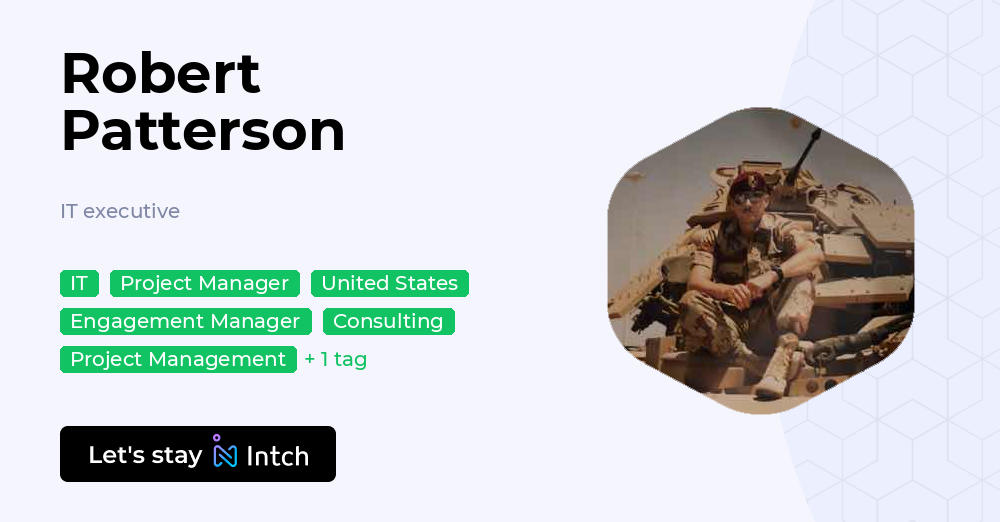 Robert Patterson

IT executive

IT Project Manager United States Engagement Manager Consulting Project Management + 1 tag

Let's stay Intch